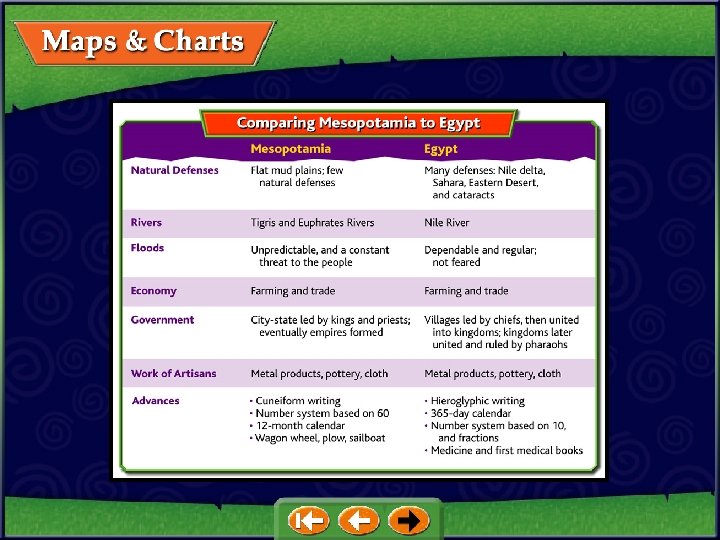 Maps & Charts

Comparing Mesopotamia to Egypt

| | Mesopotamia | Egypt |
|---|---|---|
| Natural Defenses | Flat mud plains; few natural defenses | Many defenses: Nile delta, Sahara, Eastern Desert, and cataracts |
| Rivers | Tigris and Euphrates Rivers | Nile River |
| Floods | Unpredictable, and a constant threat to the people | Dependable and regular; not feared |
| Economy | Farming and trade | Farming and trade |
| Government | City-state led by kings and priests; eventually empires formed | Villages led by chiefs, then united into kingdoms; kingdoms later united and ruled by pharaohs |
| Work of Artisans | Metal products, pottery, cloth | Metal products, pottery, cloth |
| Advances | • Cuneiform writing • Number system based on 60 • 12-month calendar • Wagon wheel, plow, sailboat | • Hieroglyphic writing • 365-day calendar • Number system based on 10, and fractions • Medicine and first medical books |